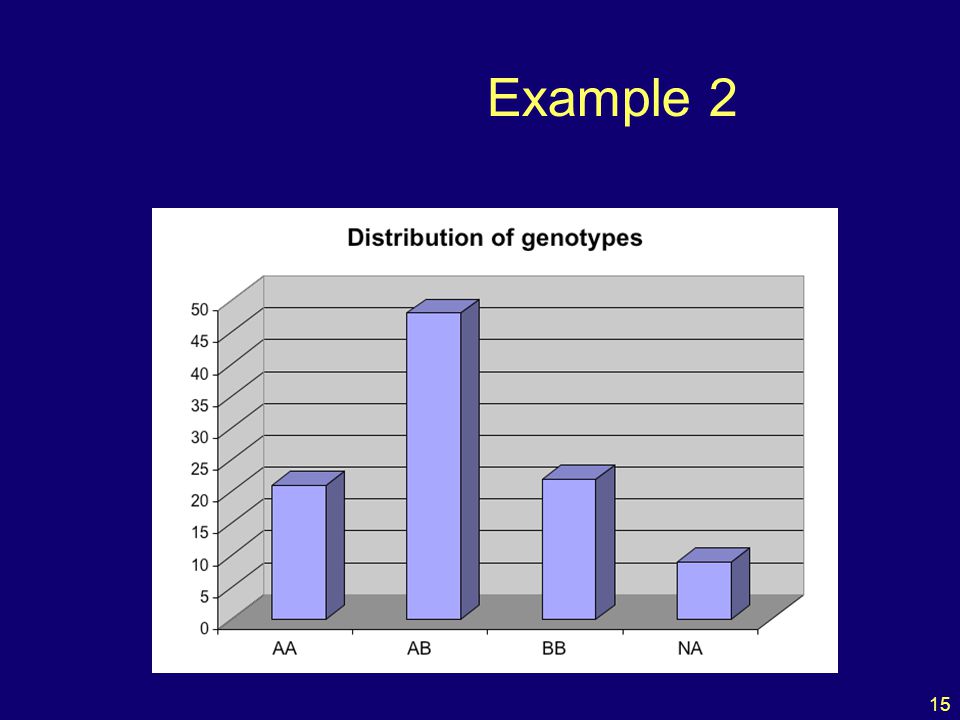 Example 2

Distribution of genotypes

50
45
40
35
30
25
20
15
10
5
0

AA
AB
BB
NA

15